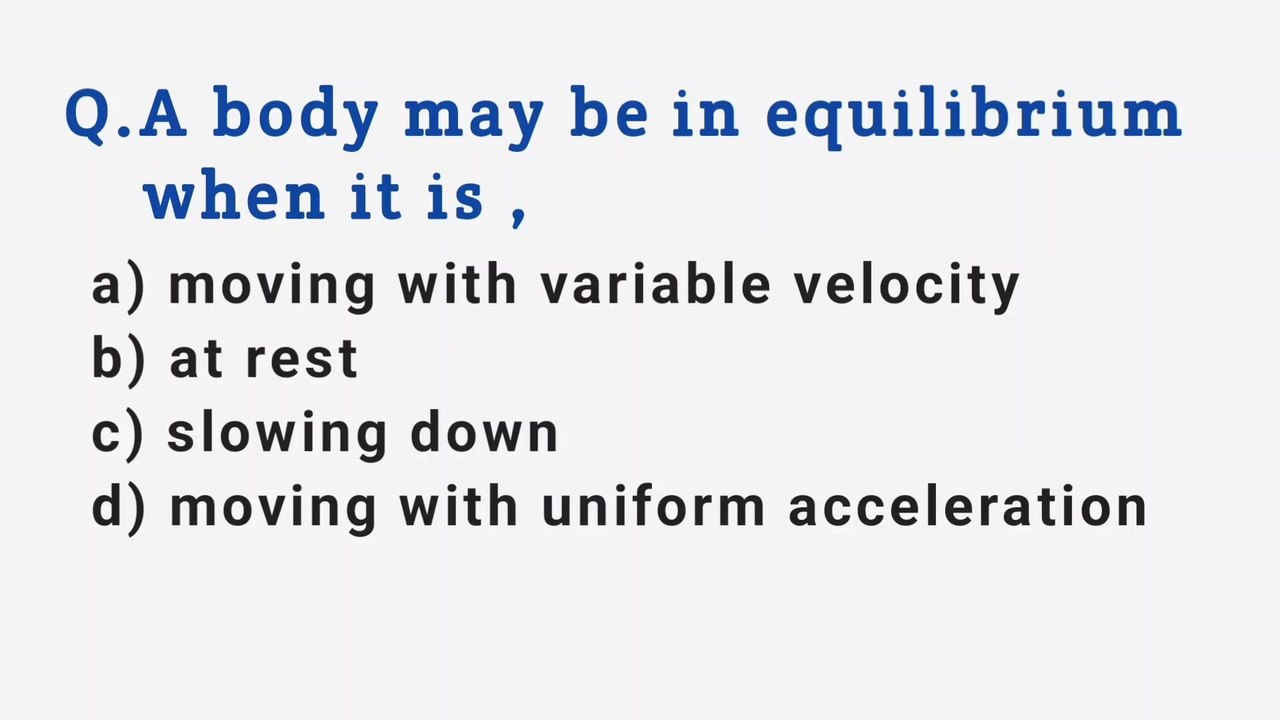 Q.A body may be in equilibrium when it is ,

a) moving with variable velocity
b) at rest
c) slowing down
d) moving with uniform acceleration